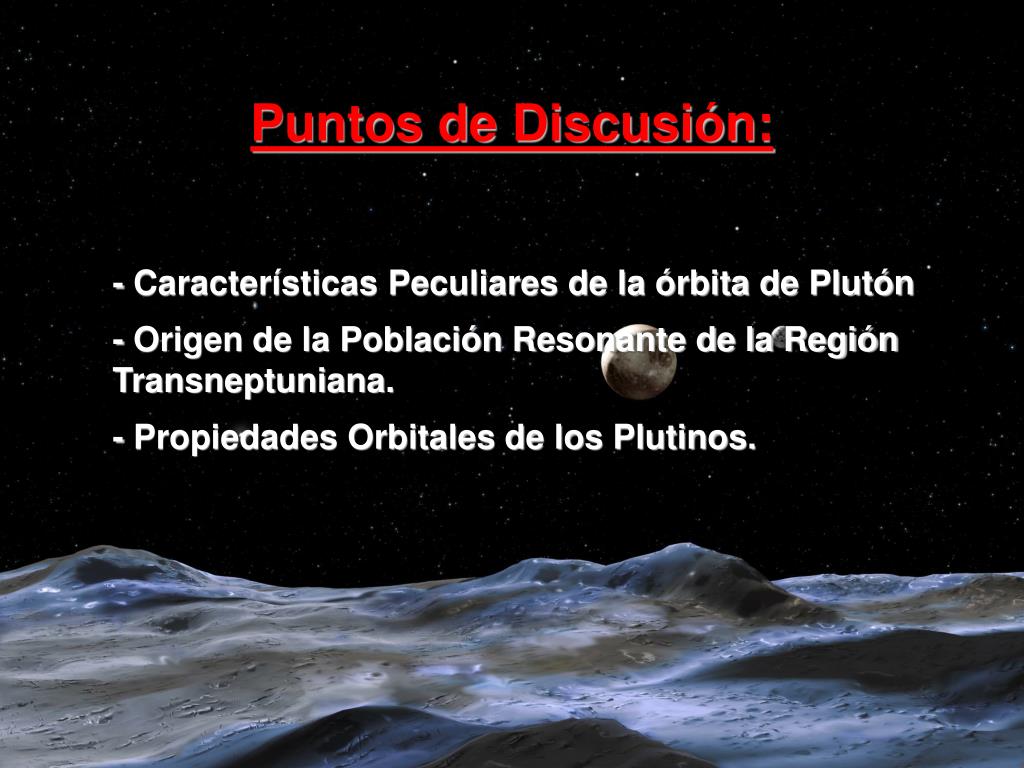 Puntos de Discusión:

- Características Peculiares de la órbita de Plutón

- Origen de la Población Resonante de la Región Transneptuniana.

- Propiedades Orbitales de los Plutinos.